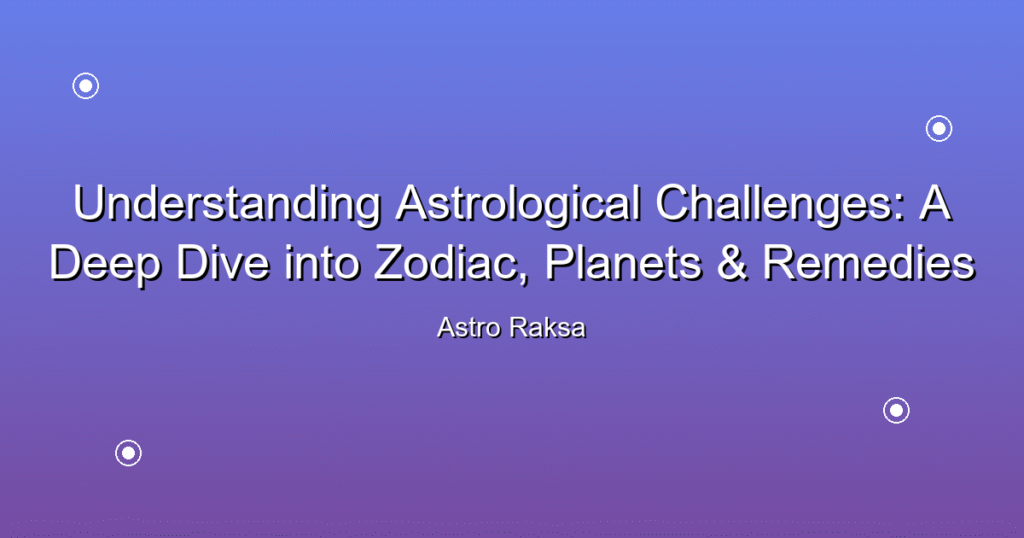 Understanding Astrological Challenges: A Deep Dive into Zodiac, Planets & Remedies

Astro Raksa